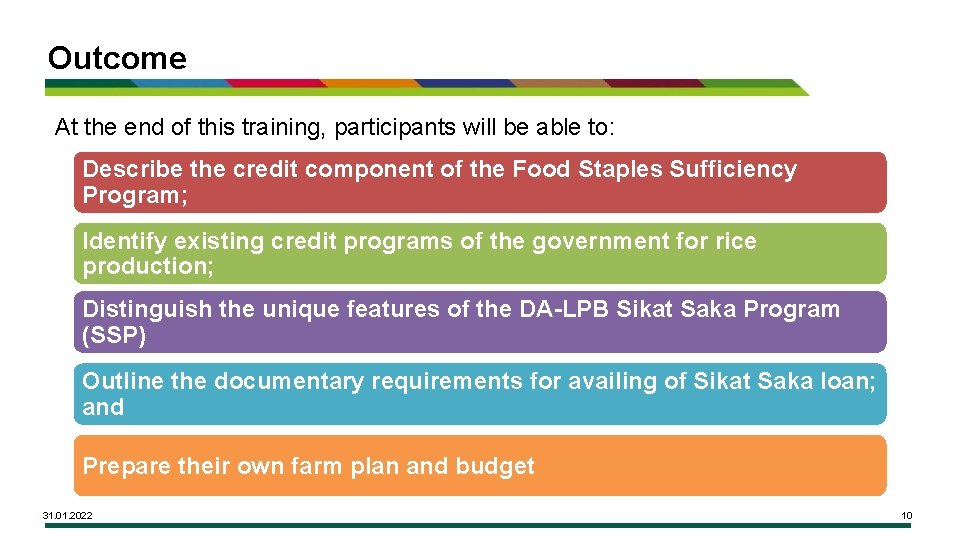 Outcome

At the end of this training, participants will be able to:

Describe the credit component of the Food Staples Sufficiency Program;

Identify existing credit programs of the government for rice production;

Distinguish the unique features of the DA-LPB Sikat Saka Program (SSP)

Outline the documentary requirements for availing of Sikat Saka loan; and

Prepare their own farm plan and budget

31.01.2022

10